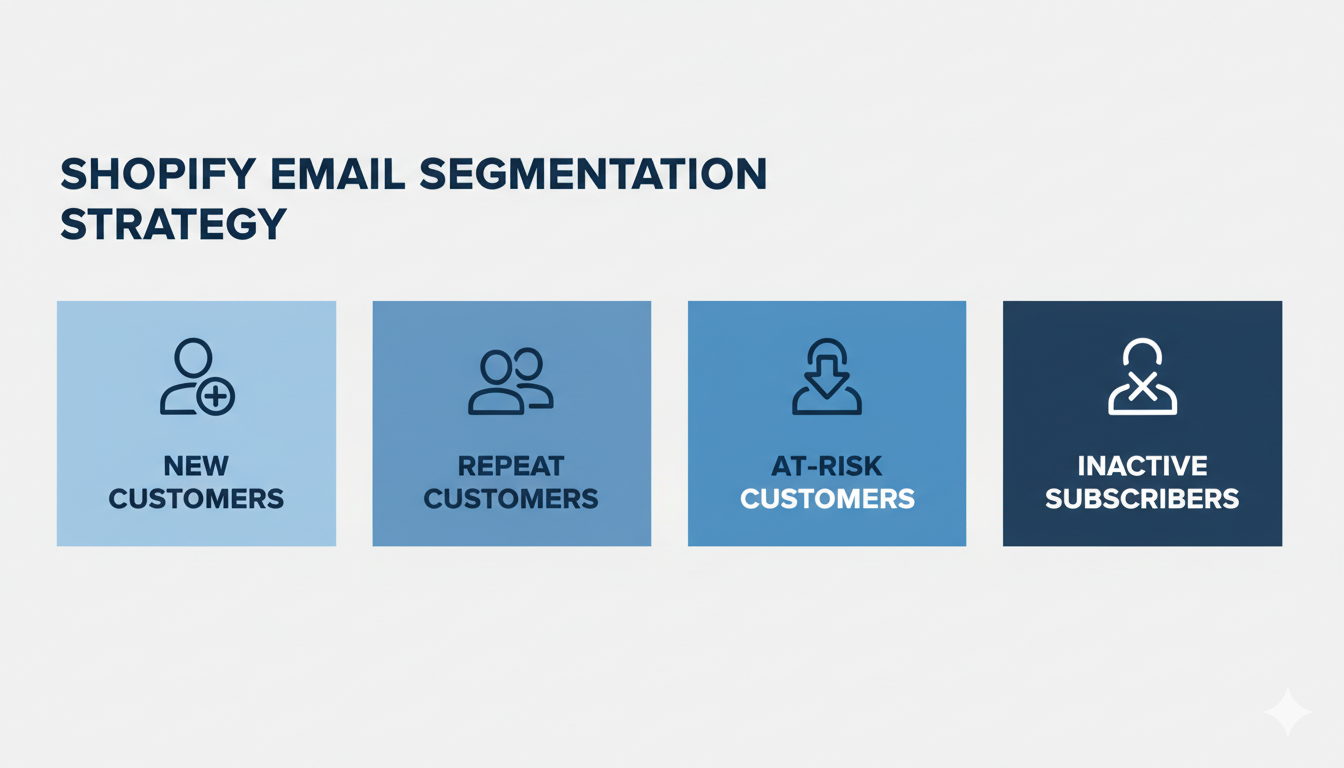 SHOPIFY EMAIL SEGMENTATION STRATEGY

NEW CUSTOMERS

REPEAT CUSTOMERS

AT-RISK CUSTOMERS

INACTIVE SUBSCRIBERS